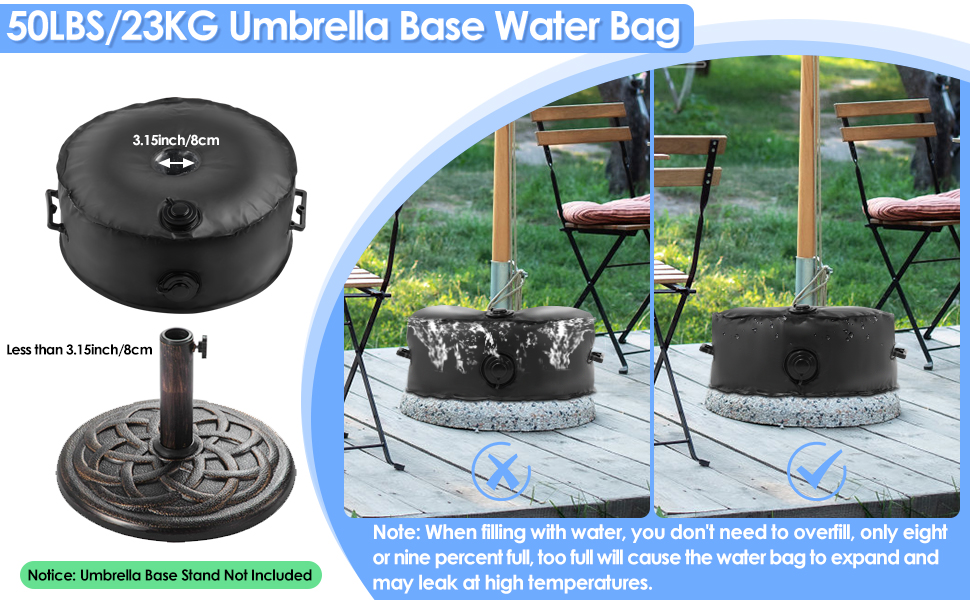 50LBS/23KG Umbrella Base Water Bag

3.15inch/8cm

Less than 3.15inch/8cm

Notice: Umbrella Base Stand Not Included

Note: When filling with water, you don't need to overfill, only eight or nine percent full, too full will cause the water bag to expand and may leak at high temperatures.